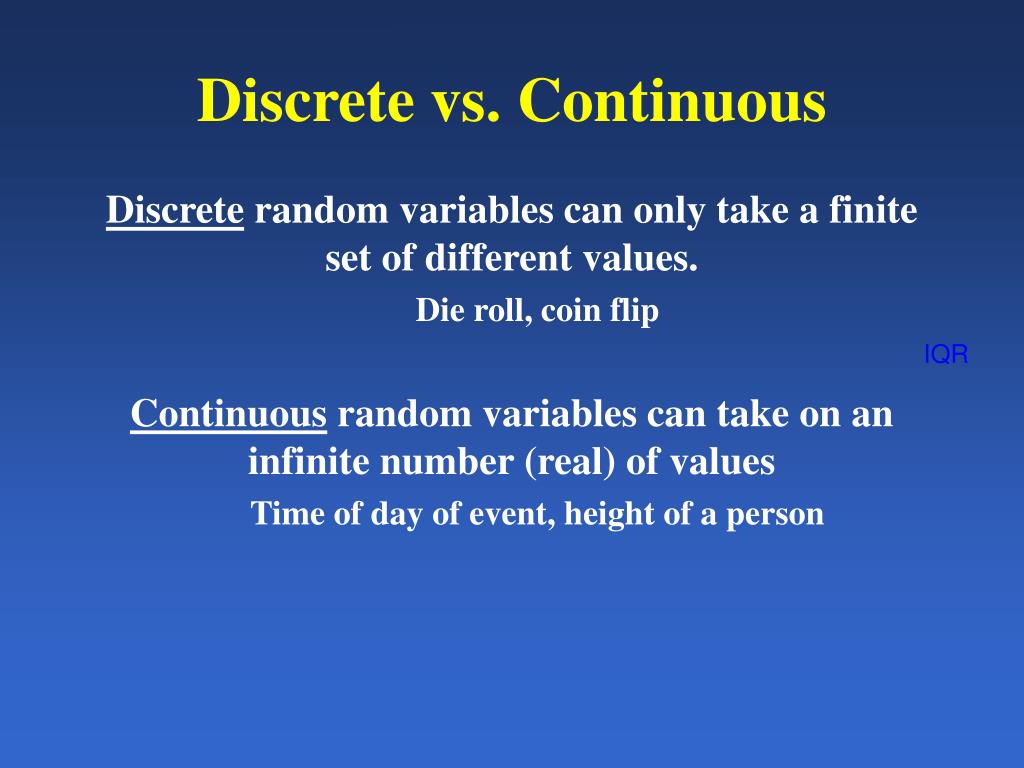 Discrete vs. Continuous

Discrete random variables can only take a finite set of different values.

Die roll, coin flip

IQR

Continuous random variables can take on an infinite number (real) of values

Time of day of event, height of a person